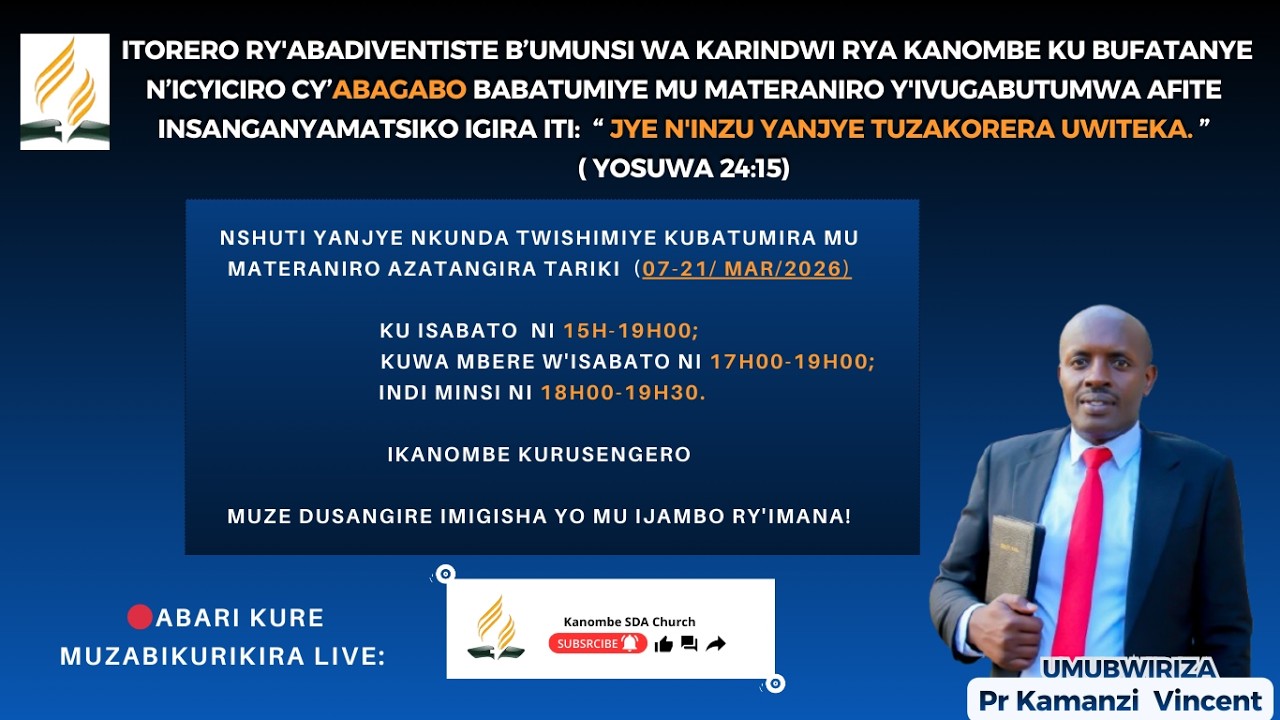 ITORERO RY'ABADIVENTISTE B'UMUNSI WA KARINDWI RYA KANOMBE KU BUFATANYE N'ICYICIRO CY'ABAGABO BABATUMIYE MU MATERANIRO Y'IVUGABUTUMWA AFITE INSANGANYAMATSIKO IGIRA ITI: " JYE N'INZU YANJYE TUZAKORERA UWITEKA. "
( YOSUWA 24:15)

NSHUTI YANJYE NKUNDA TWISHIMIYE KUBATUMIRA MU MATERANIRO AZATANGIRA TARIKI (07-21/ MAR/2026)

KU ISABATO NI 15H-19H00;
KUWA MBERE W'ISABATO NI 17H00-19H00;
INDI MINSI NI 18H00-19H30.

IKANOMBE KURUSENGERO

MUZE DUSANGIRE IMIGISHA YO MU IJAMBO RY'IMANA!

ABARI KURE MUZABIKURIKIRA LIVE:

Kanombe SDA Church
SUBSCRIBE

UMUBWIRIZA
Pr Kamanzi Vincent